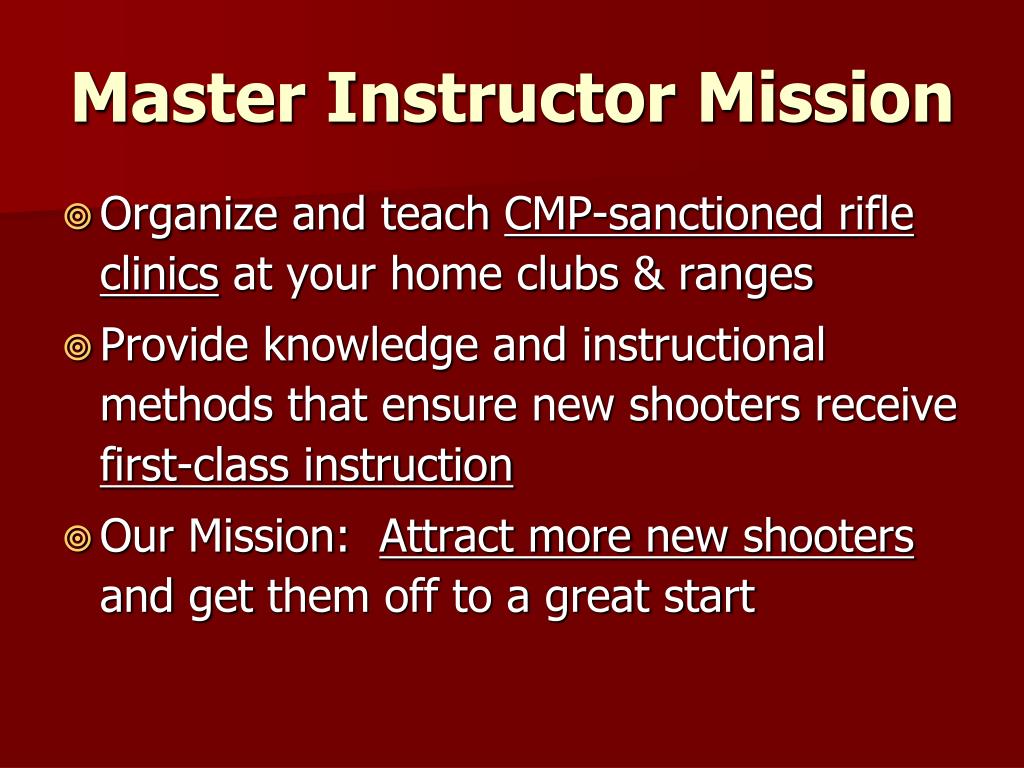 Master Instructor Mission

Organize and teach CMP-sanctioned rifle clinics at your home clubs & ranges

Provide knowledge and instructional methods that ensure new shooters receive first-class instruction

Our Mission: Attract more new shooters and get them off to a great start